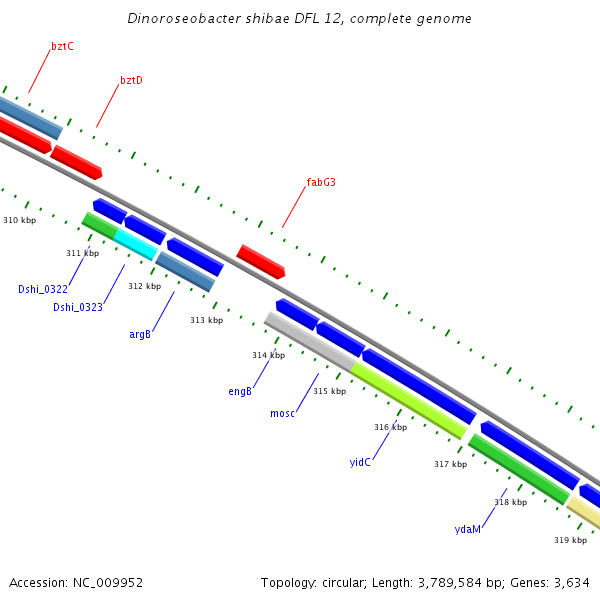 Dinoroseobacter shibae DFL 12, complete genome

bztC

bztD

fabG3

310 kbp

311 kbp

Dshi_0322

Dshi_0323

312 kbp

argB

313 kbp

314 kbp

engB

315 kbp

mosc

316 kbp

yidC

317 kbp

318 kbp

ydaM

319 kbp

Accession: NC_009952

Topology: circular; Length: 3,789,584 bp; Genes: 3,634